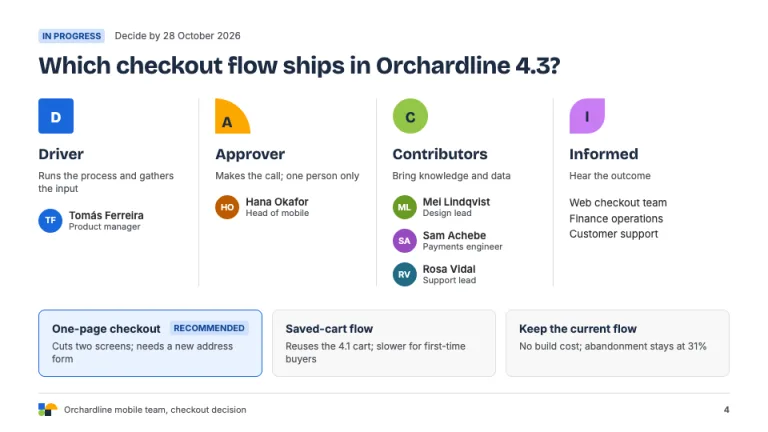 IN PROGRESS Decide by 28 October 2026

Which checkout flow ships in Orchardline 4.3?

D

Driver

Runs the process and gathers the input

TF Tomás Ferreira
Product manager

A

Approver

Makes the call; one person only

HO Hana Okafor
Head of mobile

C

Contributors

Bring knowledge and data

ML Mei Lindqvist
Design lead

SA Sam Achebe
Payments engineer

RV Rosa Vidal
Support lead

I

Informed

Hear the outcome

Web checkout team
Finance operations
Customer support

One-page checkout RECOMMENDED
Cuts two screens; needs a new address form

Saved-cart flow
Reuses the 4.1 cart; slower for first-time buyers

Keep the current flow
No build cost; abandonment stays at 31%

Orchardline mobile team, checkout decision

4